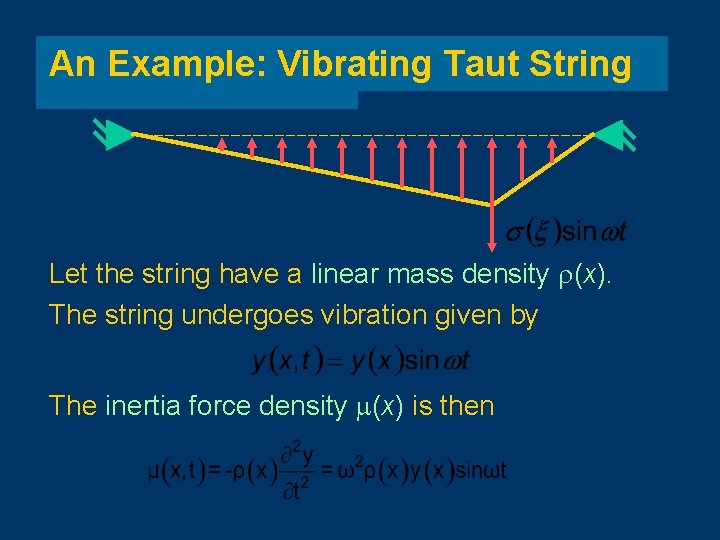 An Example: Vibrating Taut String

$\sigma(\xi)\sin\omega t$

Let the string have a linear mass density $\rho(x)$.

The string undergoes vibration given by

$y(x,t) = y(x)\sin\omega t$

The inertia force density $\mu(x)$ is then

$\mu(x,t) = -\rho(x)\frac{\partial^2 y}{\partial t^2} = \omega^2\rho(x)y(x)\sin\omega t$